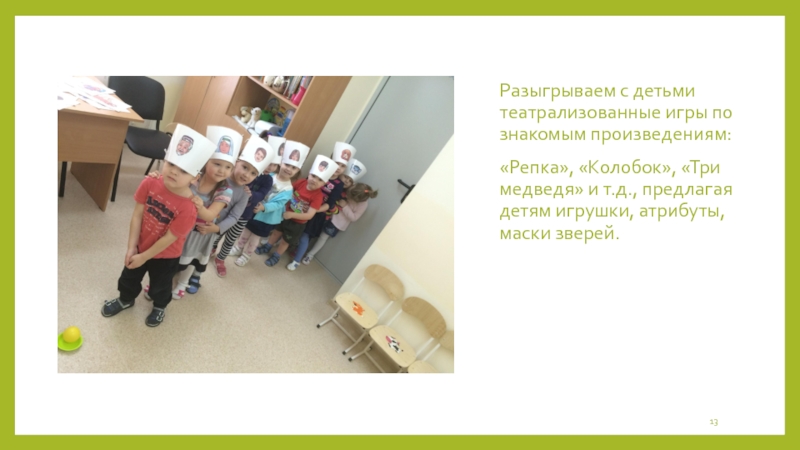 Разыгрываем с детьми театрализованные игры по знакомым произведениям:

«Репка», «Колобок», «Три медведя» и т.д., предлагая детям игрушки, атрибуты, маски зверей.

13